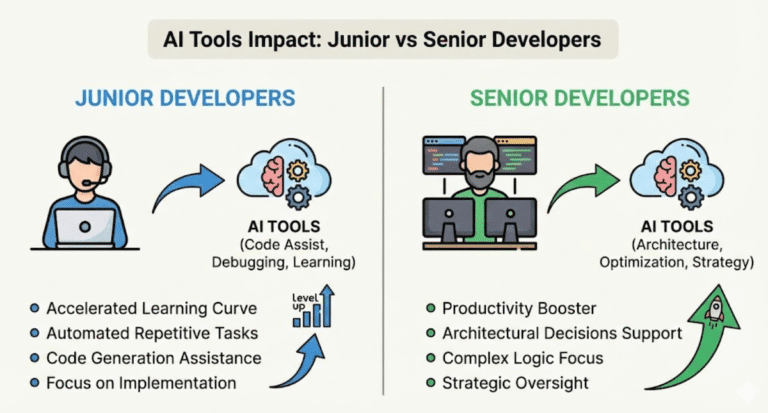 AI Tools Impact: Junior vs Senior Developers

JUNIOR DEVELOPERS

AI TOOLS
(Code Assist, Debugging, Learning)

Level up

- Accelerated Learning Curve
- Automated Repetitive Tasks
- Code Generation Assistance
- Focus on Implementation

SENIOR DEVELOPERS

AI TOOLS
(Architecture, Optimization, Strategy)

- Productivity Booster
- Architectural Decisions Support
- Complex Logic Focus
- Strategic Oversight